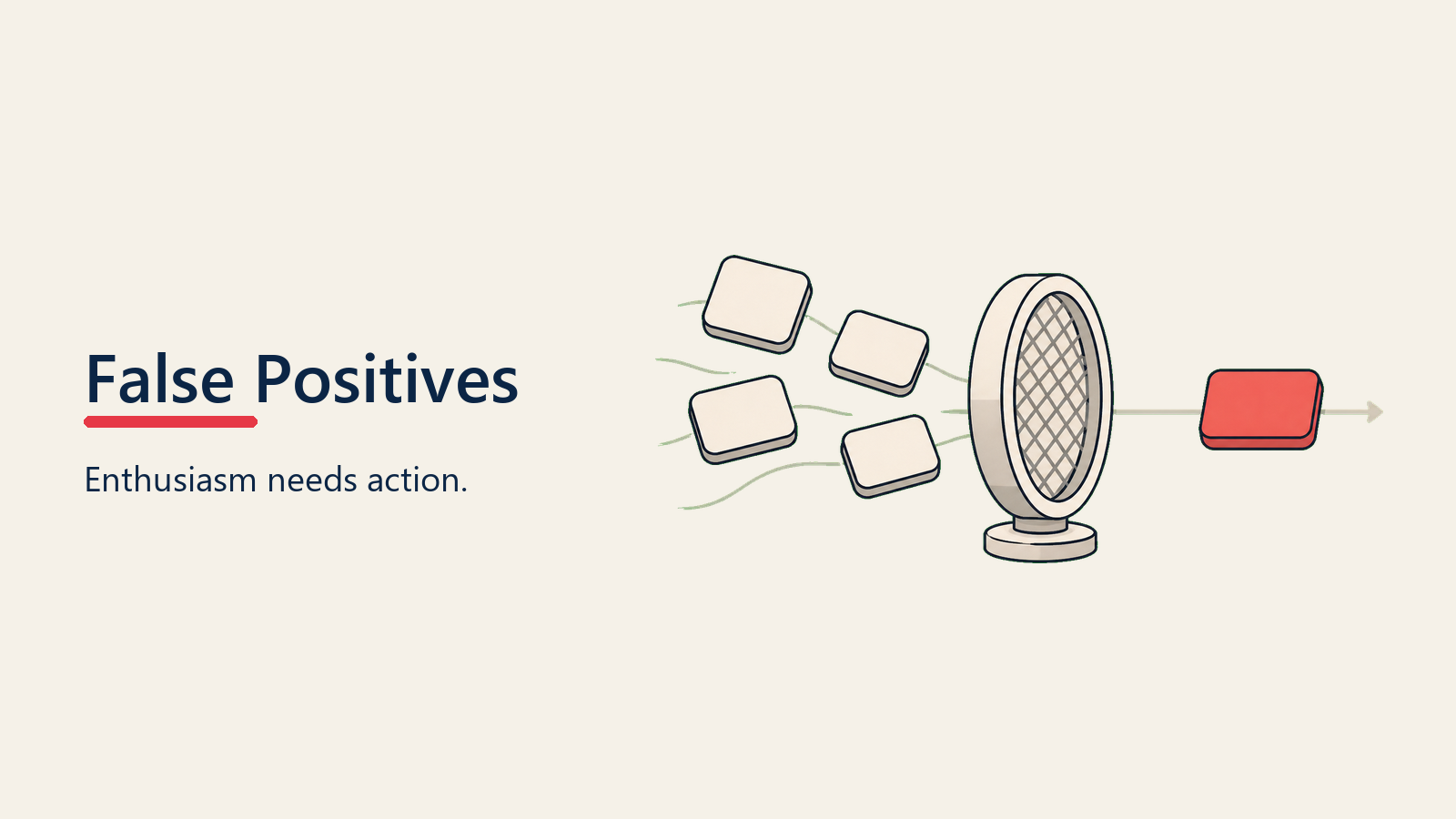 False Positives

Enthusiasm needs action.